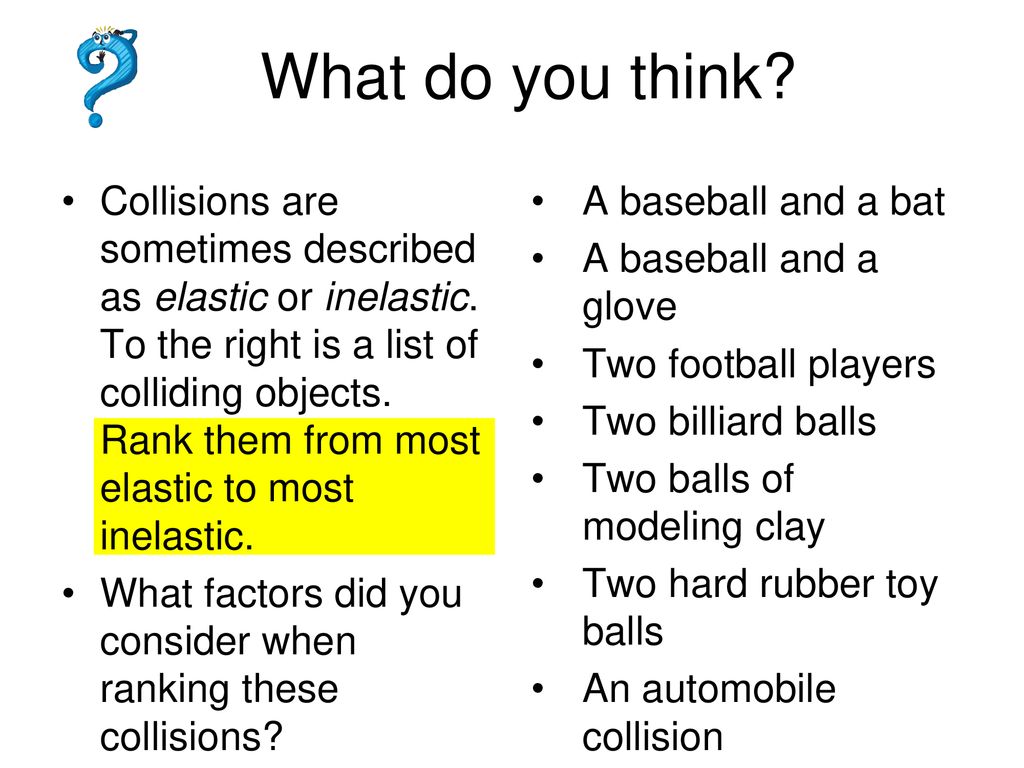 What do you think?

• Collisions are sometimes described as elastic or inelastic. To the right is a list of colliding objects. Rank them from most elastic to most inelastic.
• What factors did you consider when ranking these collisions?

• A baseball and a bat
• A baseball and a glove
• Two football players
• Two billiard balls
• Two balls of modeling clay
• Two hard rubber toy balls
• An automobile collision